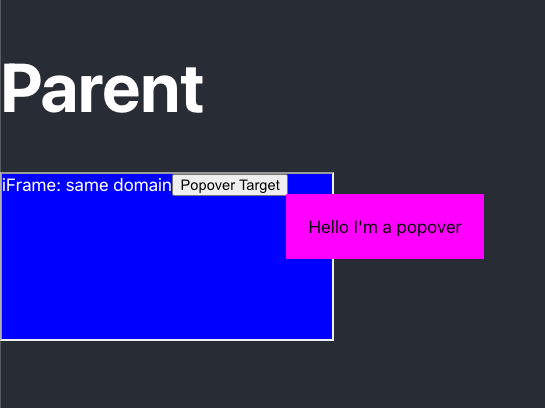 Parent

iFrame: same domain Popover Target

Hello I'm a popover